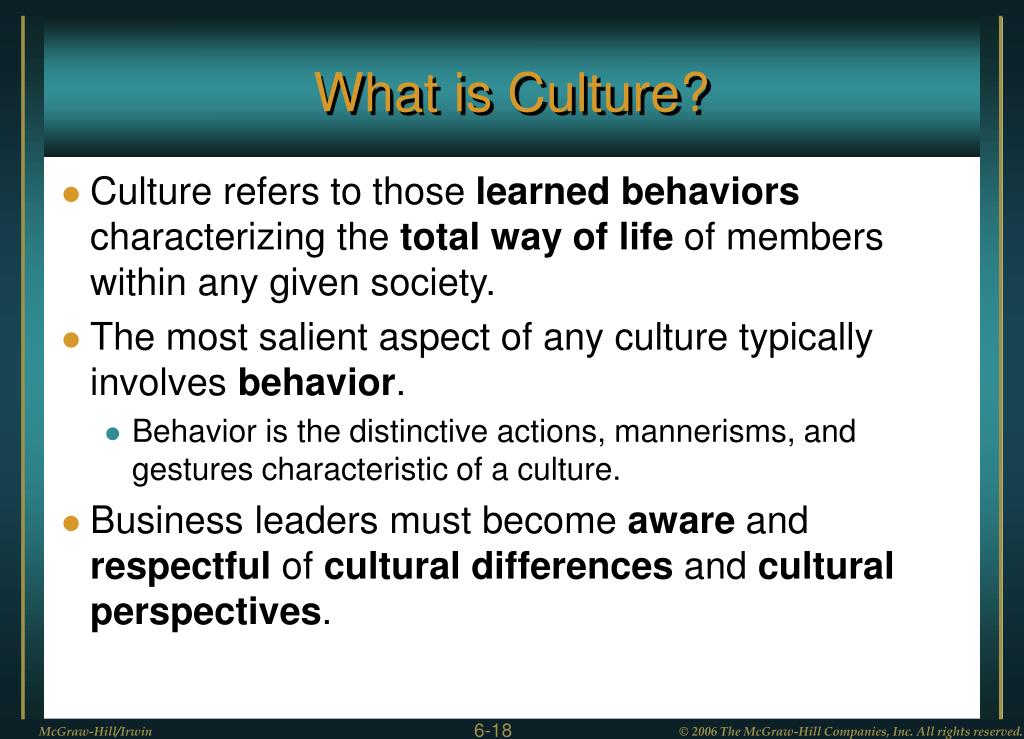 What is Culture?

- Culture refers to those **learned behaviors** characterizing the **total way of life** of members within any given society.
- The most salient aspect of any culture typically involves **behavior**.
  - Behavior is the distinctive actions, mannerisms, and gestures characteristic of a culture.
- Business leaders must become **aware** and **respectful** of **cultural differences** and **cultural perspectives**.

McGraw-Hill/Irwin

6-18

© 2006 The McGraw-Hill Companies, Inc. All rights reserved.